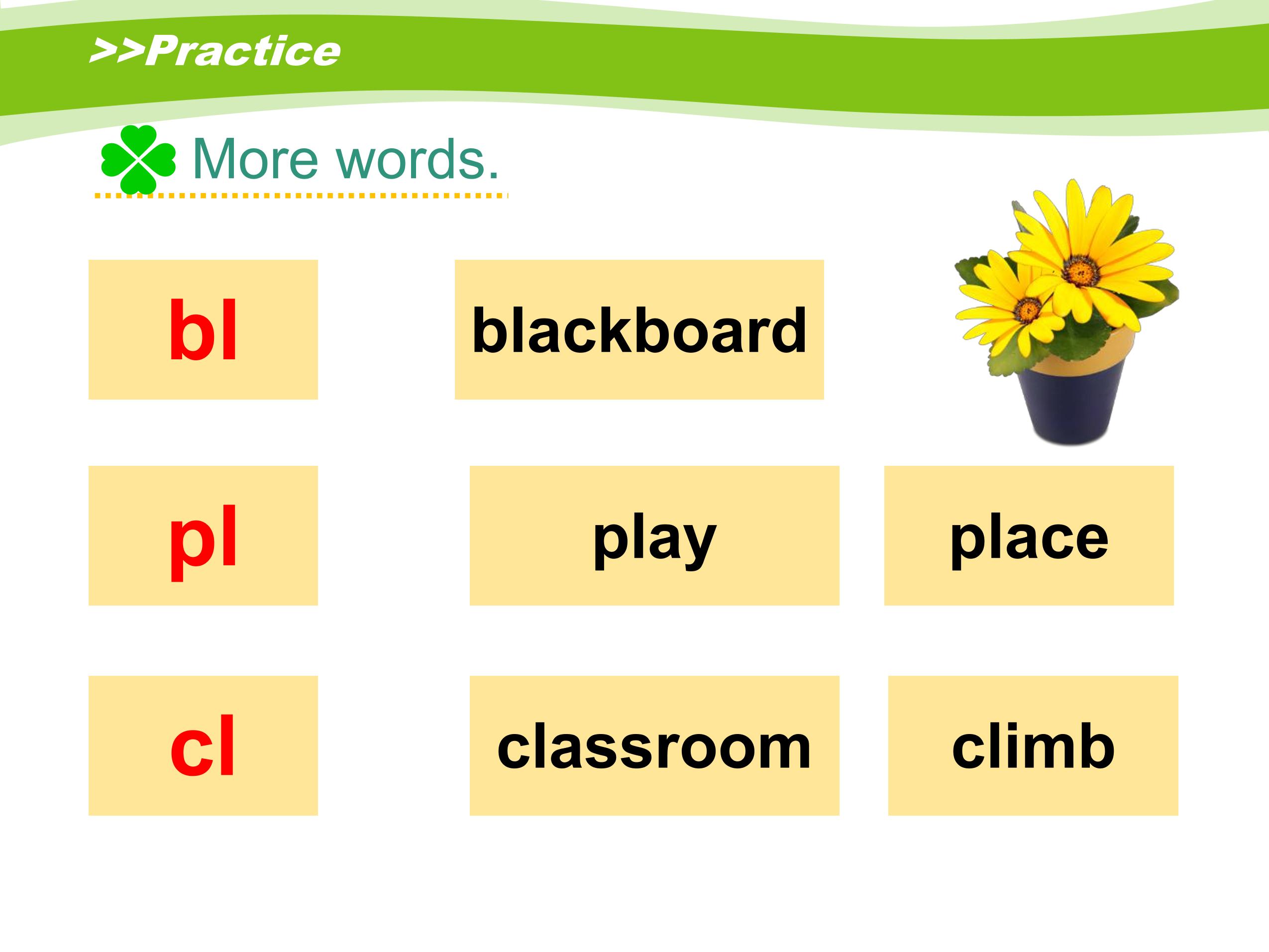 >>Practice

More words.

bl

blackboard

pl

play

place

cl

classroom

climb